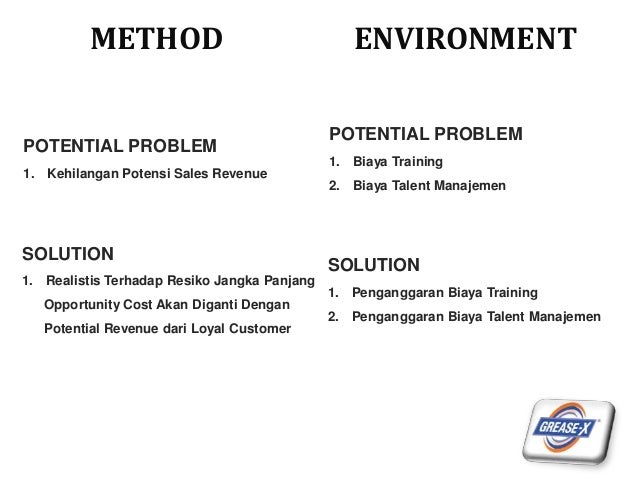 METHOD

POTENTIAL PROBLEM

1. Kehilangan Potensi Sales Revenue

SOLUTION

1. Realistis Terhadap Resiko Jangka Panjang Opportunity Cost Akan Diganti Dengan Potential Revenue dari Loyal Customer

ENVIRONMENT

POTENTIAL PROBLEM

1. Biaya Training
2. Biaya Talent Manajemen

SOLUTION

1. Penganggaran Biaya Training
2. Penganggaran Biaya Talent Manajemen

GREASE-X